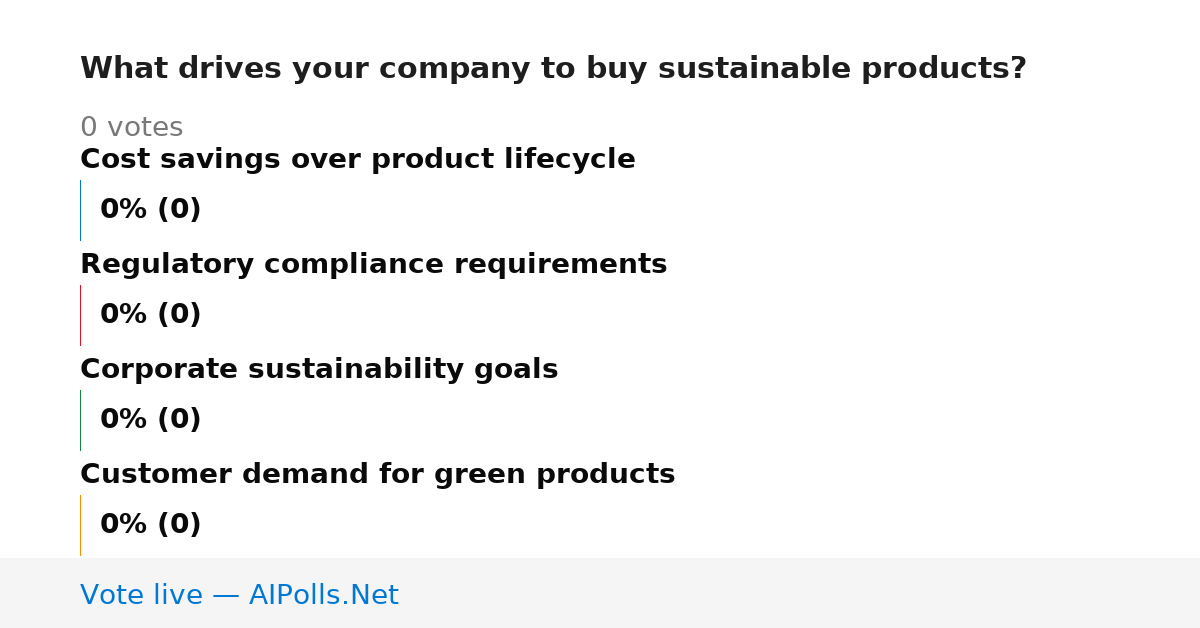 What drives your company to buy sustainable products?

0 votes

Cost savings over product lifecycle

0% (0)

Regulatory compliance requirements

0% (0)

Corporate sustainability goals

0% (0)

Customer demand for green products

0% (0)

Vote live — AIPolls.Net